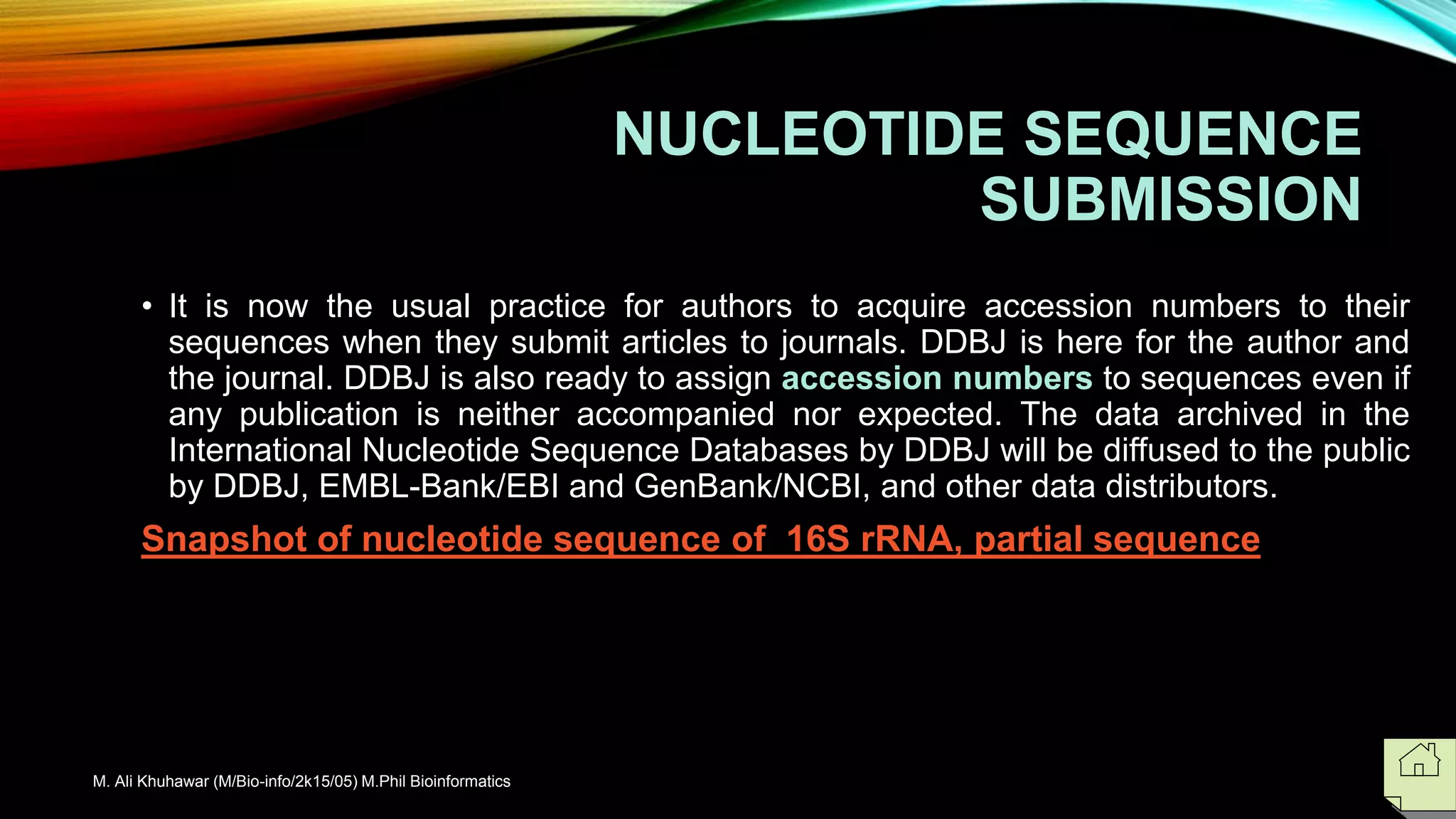 NUCLEOTIDE SEQUENCE SUBMISSION

• It is now the usual practice for authors to acquire accession numbers to their sequences when they submit articles to journals. DDBJ is here for the author and the journal. DDBJ is also ready to assign accession numbers to sequences even if any publication is neither accompanied nor expected. The data archived in the International Nucleotide Sequence Databases by DDBJ will be diffused to the public by DDBJ, EMBL-Bank/EBI and GenBank/NCBI, and other data distributors.

Snapshot of nucleotide sequence of 16S rRNA, partial sequence

M. Ali Khuhawar (M/Bio-info/2k15/05) M.Phil Bioinformatics